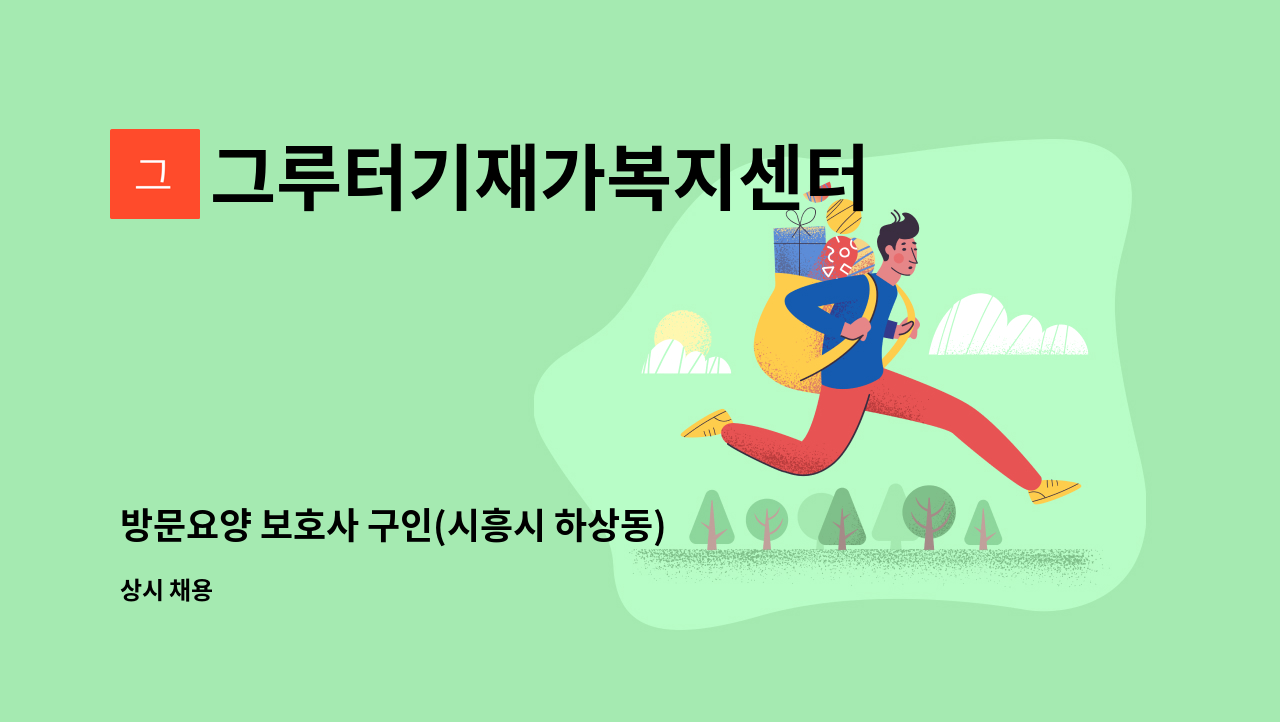 그

그루터기재가복지센터

방문요양 보호사 구인(시흥시 하상동)

상시 채용